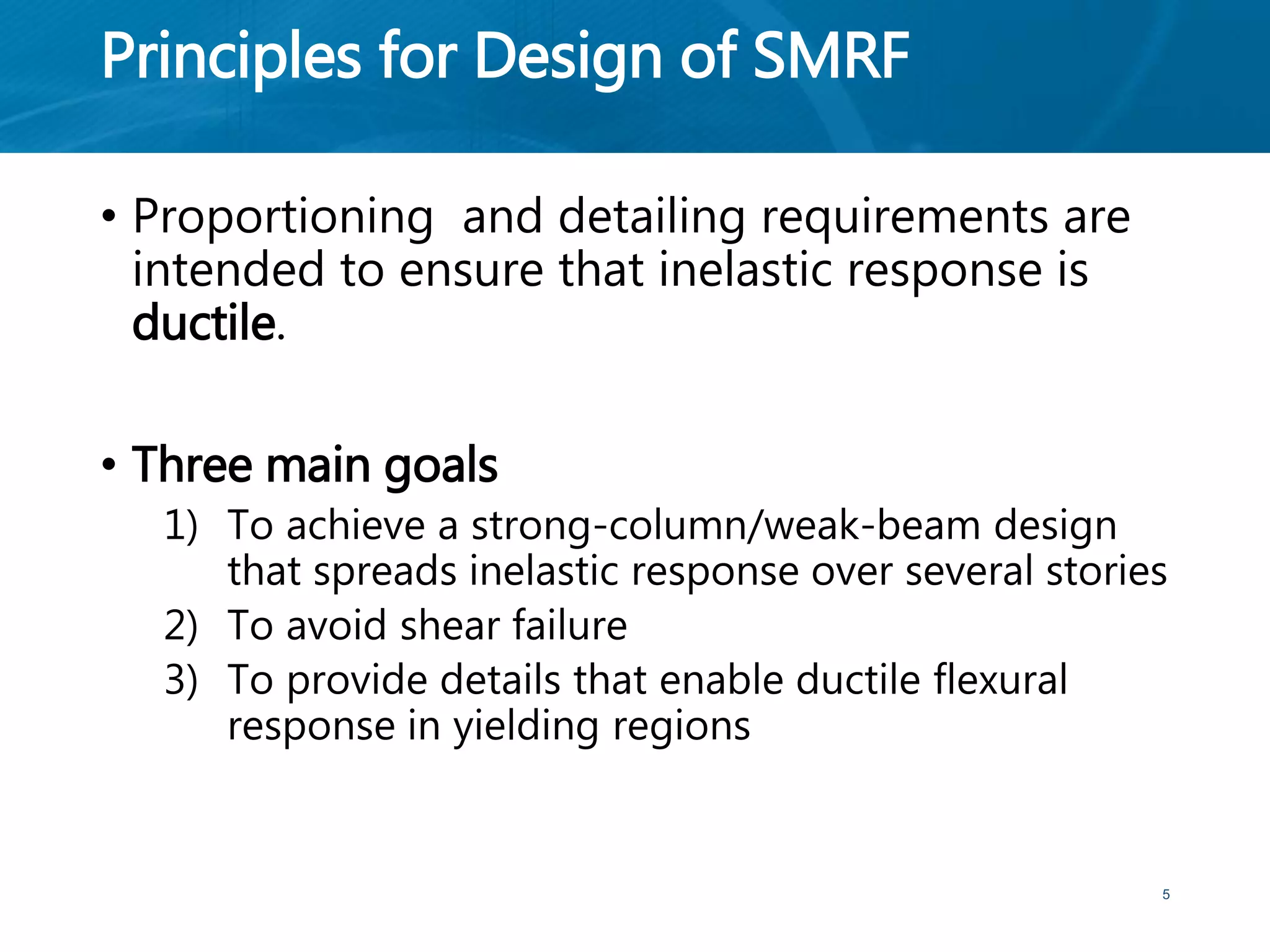 Principles for Design of SMRF

• Proportioning and detailing requirements are intended to ensure that inelastic response is ductile.

• Three main goals

1) To achieve a strong-column/weak-beam design that spreads inelastic response over several stories
2) To avoid shear failure
3) To provide details that enable ductile flexural response in yielding regions

5